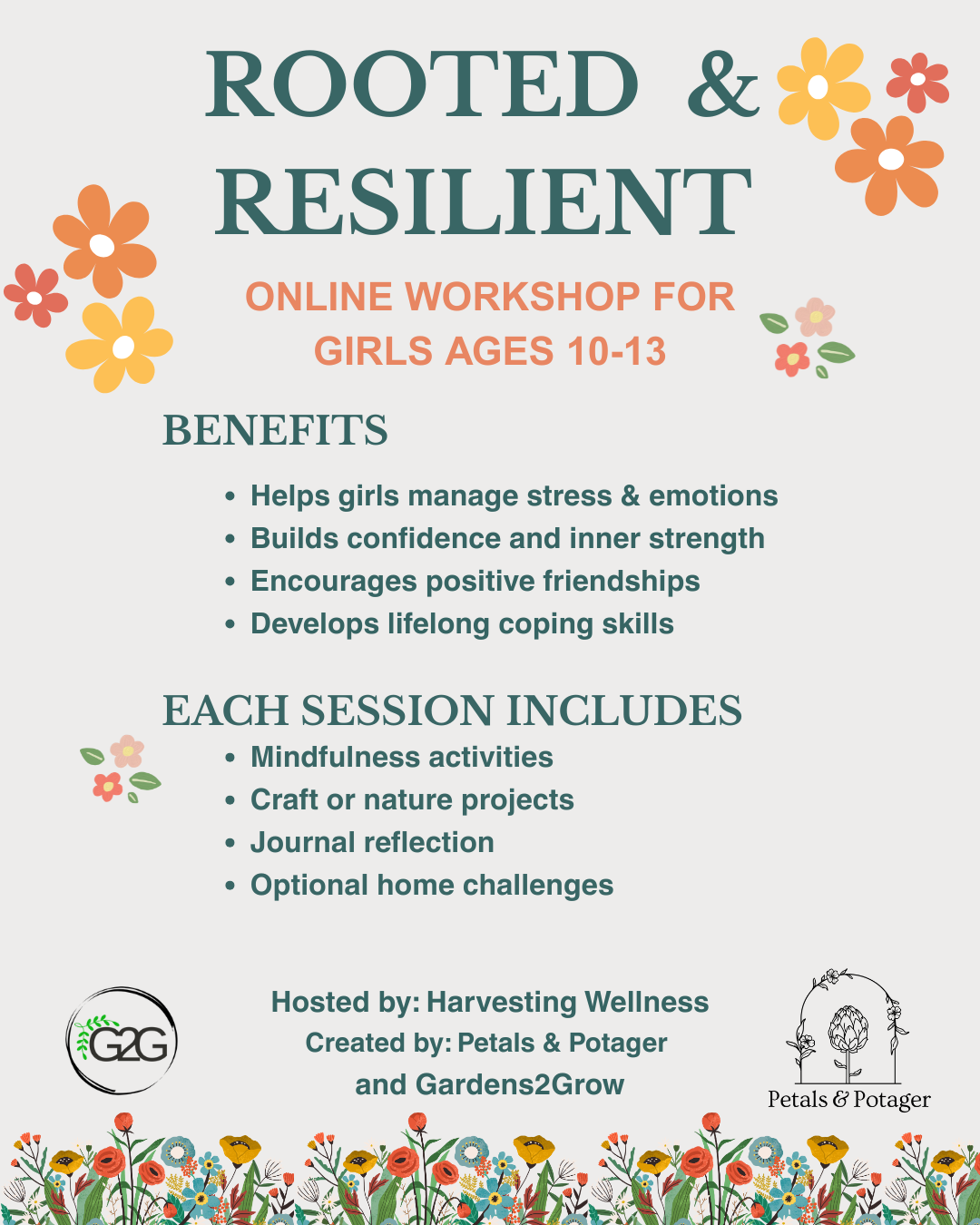 ROOTED & RESILIENT

ONLINE WORKSHOP FOR GIRLS AGES 10-13

BENEFITS

• Helps girls manage stress & emotions
• Builds confidence and inner strength
• Encourages positive friendships
• Develops lifelong coping skills

EACH SESSION INCLUDES

• Mindfulness activities
• Craft or nature projects
• Journal reflection
• Optional home challenges

G2G

Hosted by: Harvesting Wellness
Created by: Petals & Potager
and Gardens2Grow

Petals & Potager